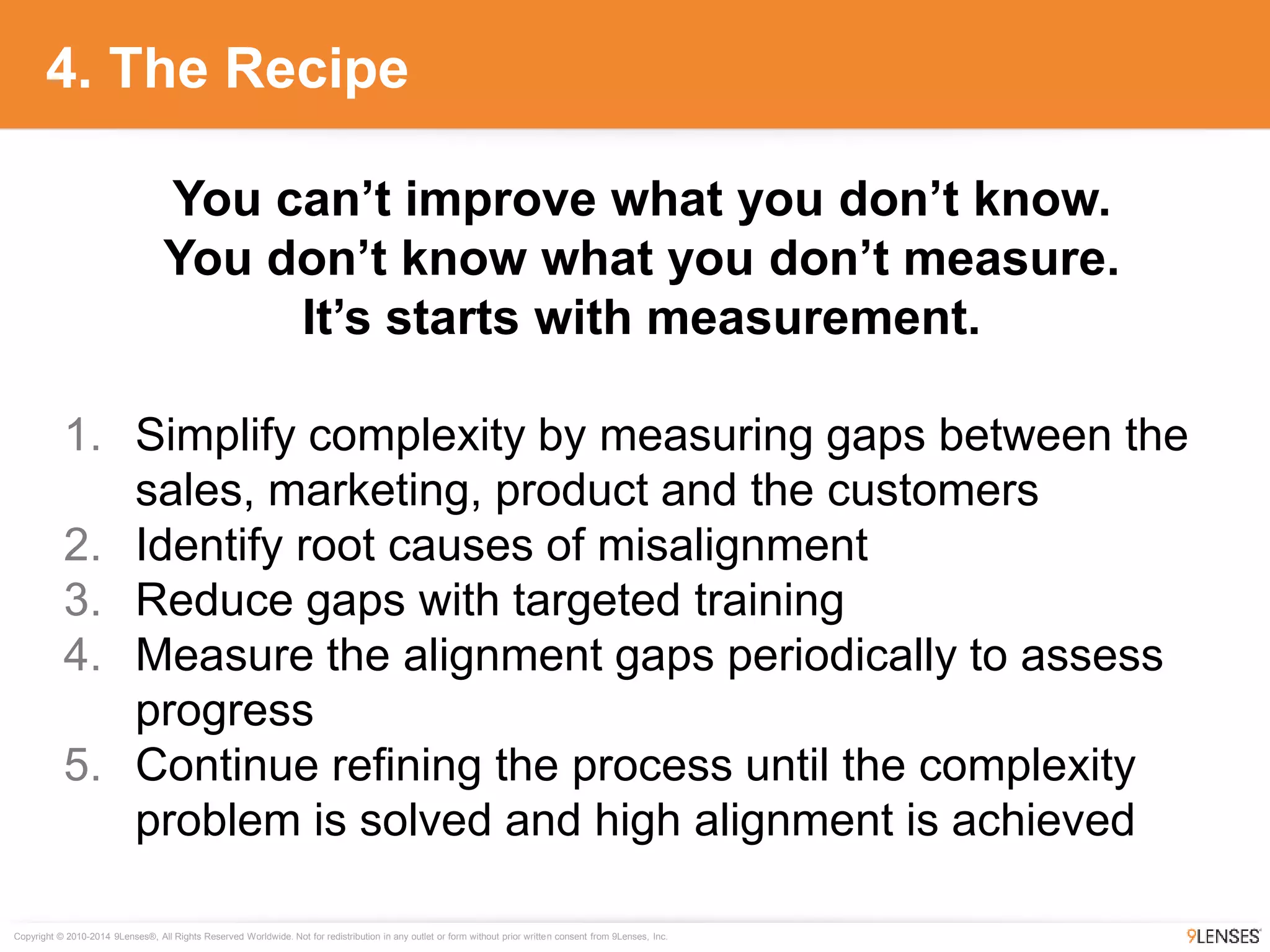 4. The Recipe

You can’t improve what you don’t know.
You don’t know what you don’t measure.
It’s starts with measurement.

1. Simplify complexity by measuring gaps between the sales, marketing, product and the customers
2. Identify root causes of misalignment
3. Reduce gaps with targeted training
4. Measure the alignment gaps periodically to assess progress
5. Continue refining the process until the complexity problem is solved and high alignment is achieved

Copyright © 2010-2014 9Lenses®, All Rights Reserved Worldwide. Not for redistribution in any outlet or form without prior written consent from 9Lenses, Inc.

9LENSES